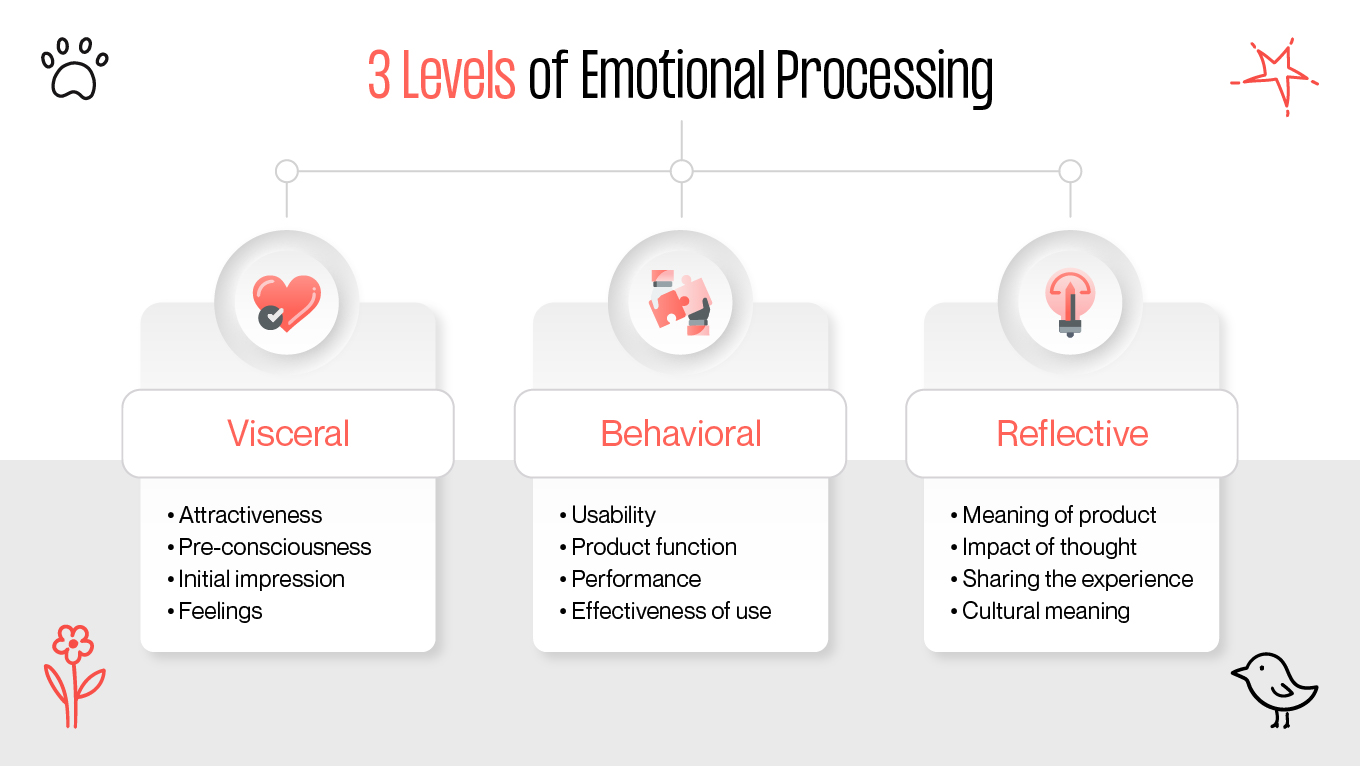 3 Levels of Emotional Processing

Visceral

• Attractiveness
• Pre-consciousness
• Initial impression
• Feelings

Behavioral

• Usability
• Product function
• Performance
• Effectiveness of use

Reflective

• Meaning of product
• Impact of thought
• Sharing the experience
• Cultural meaning